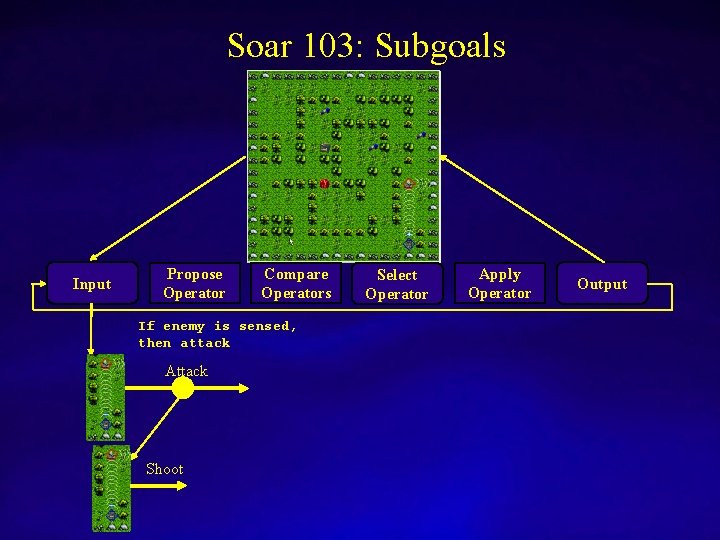 Soar 103: Subgoals

Input

Propose Operator

Compare Operators

Select Operator

Apply Operator

Output

If enemy is sensed, then attack

Attack

Shoot